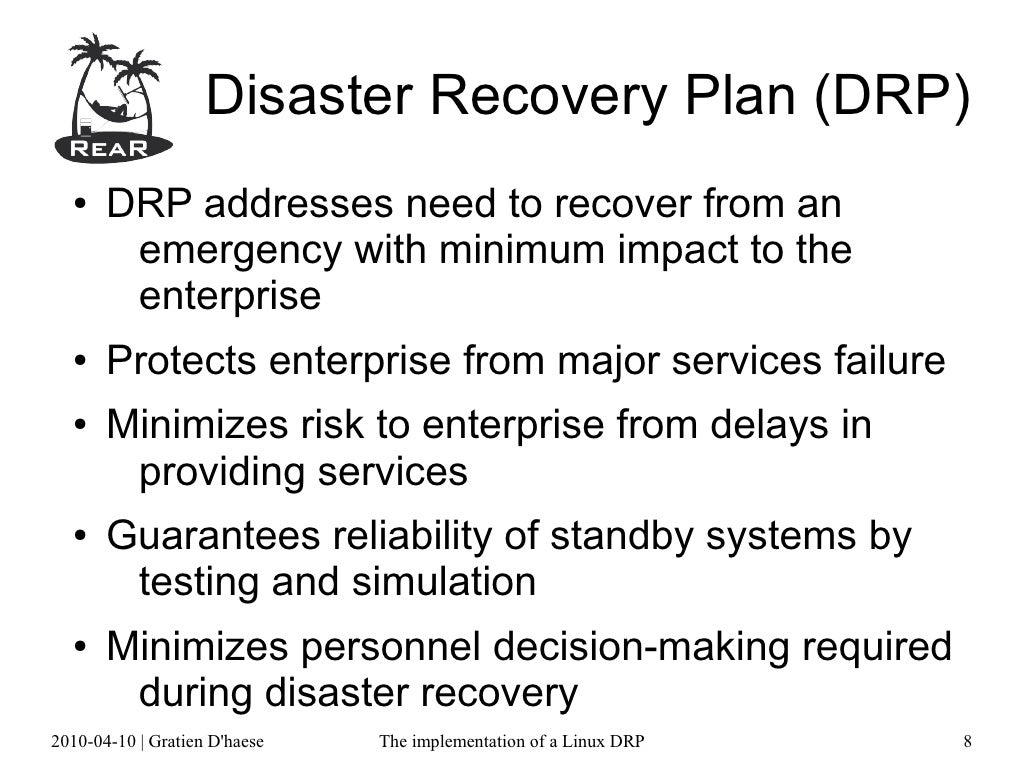 REAR

Disaster Recovery Plan (DRP)

• DRP addresses need to recover from an emergency with minimum impact to the enterprise
• Protects enterprise from major services failure
• Minimizes risk to enterprise from delays in providing services
• Guarantees reliability of standby systems by testing and simulation
• Minimizes personnel decision-making required during disaster recovery

2010-04-10 | Gratien D'haese The implementation of a Linux DRP 8